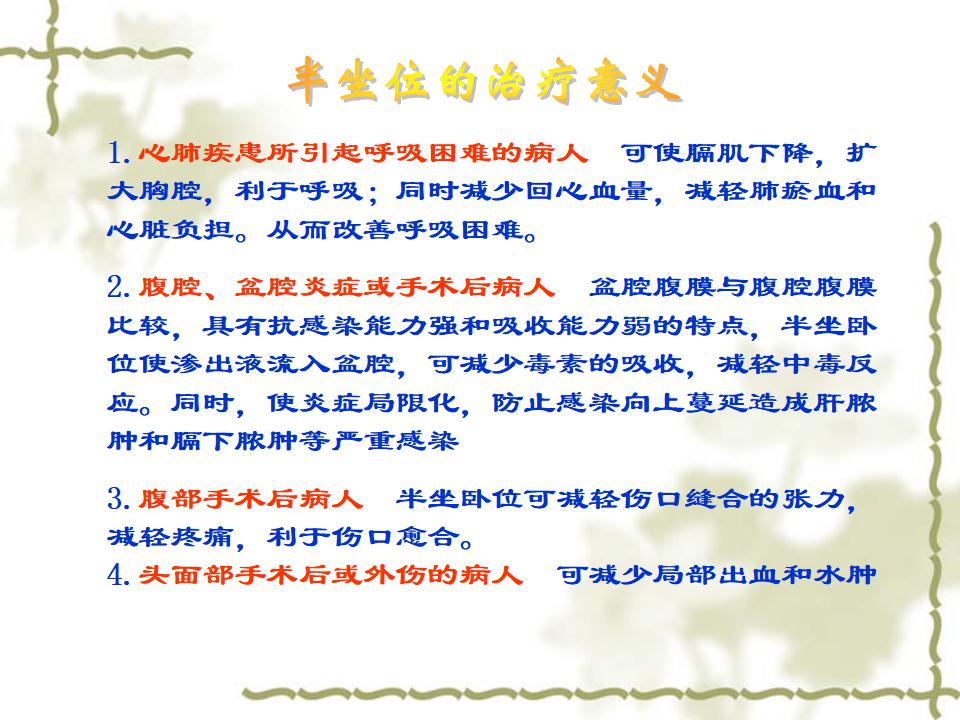 半坐位的治疗意义

1. 心肺疾患所引起呼吸困难的病人　可使膈肌下降，扩大胸腔，利于呼吸；同时减少回心血量，减轻肺瘀血和心脏负担。从而改善呼吸困难。

2. 腹腔、盆腔炎症或手术后病人　盆腔腹膜与腹腔腹膜比较，具有抗感染能力强和吸收能力弱的特点，半坐卧位使渗出液流入盆腔，可减少毒素的吸收，减轻中毒反应。同时，使炎症局限化，防止感染向上蔓延造成肝脓肿和膈下脓肿等严重感染

3. 腹部手术后病人　半坐卧位可减轻伤口缝合的张力，减轻疼痛，利于伤口愈合。

4. 头面部手术后或外伤的病人　可减少局部出血和水肿